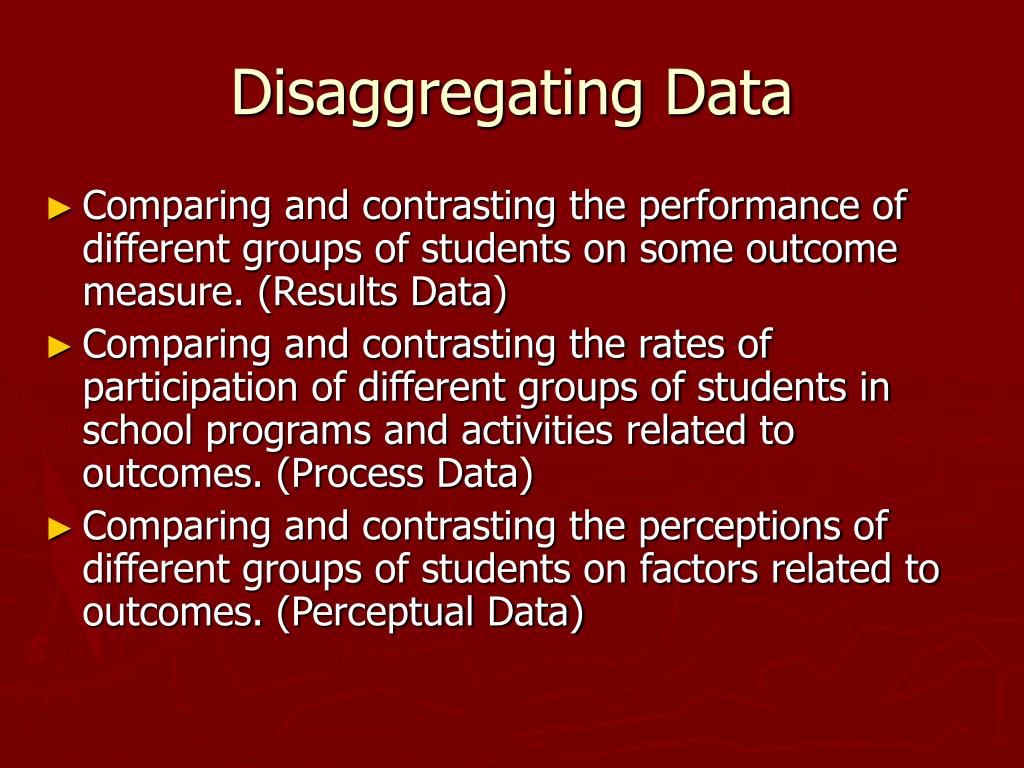 Disaggregating Data

► Comparing and contrasting the performance of different groups of students on some outcome measure. (Results Data)

► Comparing and contrasting the rates of participation of different groups of students in school programs and activities related to outcomes. (Process Data)

► Comparing and contrasting the perceptions of different groups of students on factors related to outcomes. (Perceptual Data)